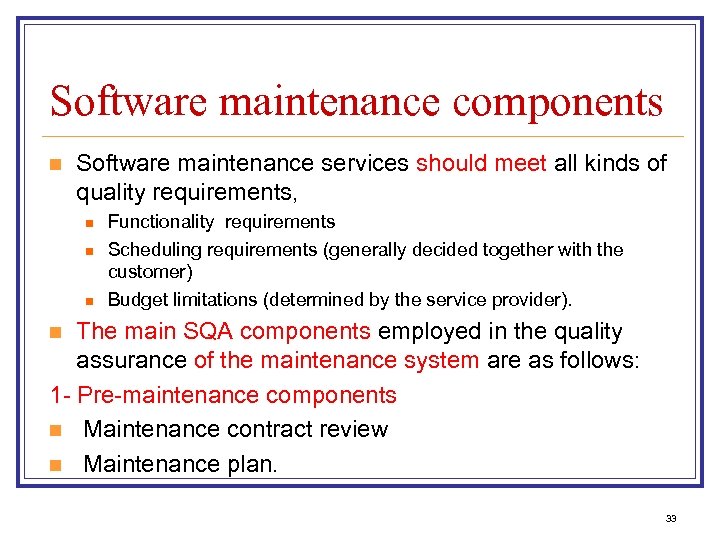 Software maintenance components

Software maintenance services should meet all kinds of quality requirements,

Functionality requirements

Scheduling requirements (generally decided together with the customer)

Budget limitations (determined by the service provider).

The main SQA components employed in the quality assurance of the maintenance system are as follows:

1- Pre-maintenance components

Maintenance contract review

Maintenance plan.

33